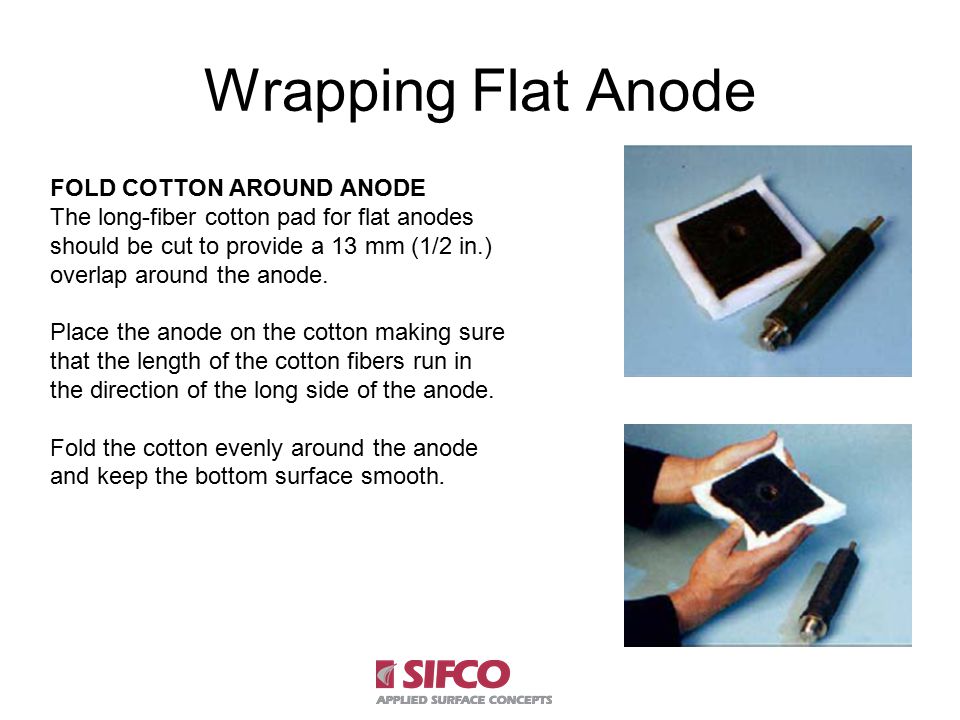 Wrapping Flat Anode

FOLD COTTON AROUND ANODE
The long-fiber cotton pad for flat anodes should be cut to provide a 13 mm (1/2 in.) overlap around the anode.

Place the anode on the cotton making sure that the length of the cotton fibers run in the direction of the long side of the anode.

Fold the cotton evenly around the anode and keep the bottom surface smooth.

SIFCO
APPLIED SURFACE CONCEPTS